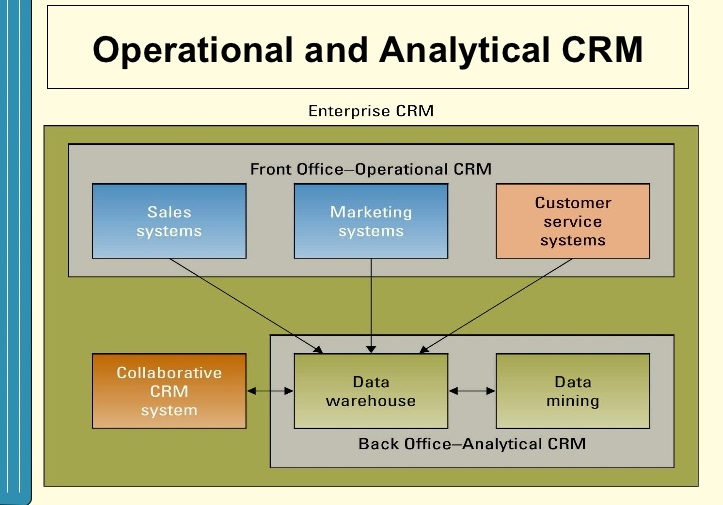 Operational and Analytical CRM

Enterprise CRM

Front Office–Operational CRM

Sales systems

Marketing systems

Customer service systems

Collaborative CRM system

Data warehouse

Data mining

Back Office–Analytical CRM